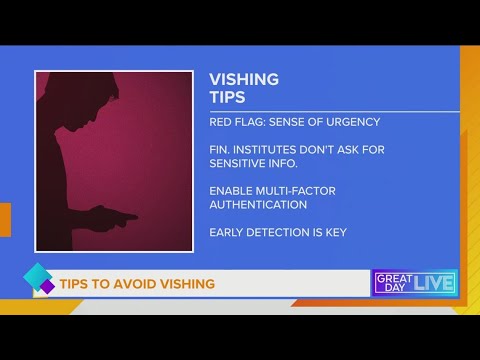 VISHING
TIPS

RED FLAG: SENSE OF URGENCY

FIN. INSTITUTES DON'T ASK FOR SENSITIVE INFO.

ENABLE MULTI-FACTOR AUTHENTICATION

EARLY DETECTION IS KEY

TIPS TO AVOID VISHING

GREAT DAY LIVE